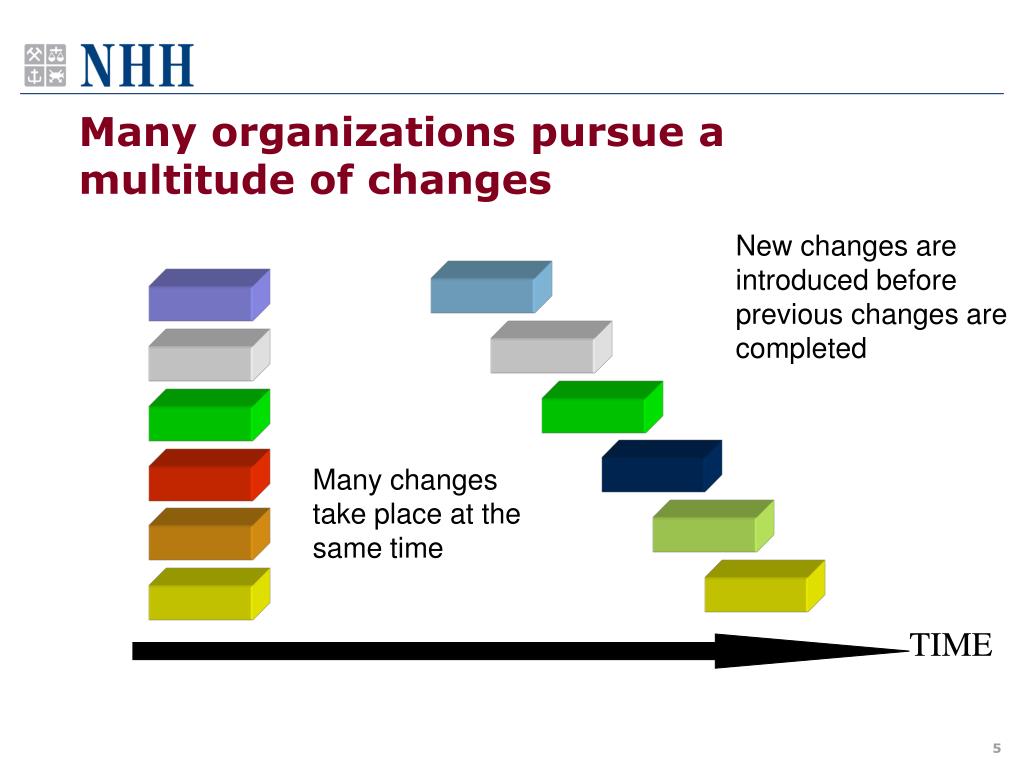 NHH

Many organizations pursue a multitude of changes

New changes are introduced before previous changes are completed

Many changes take place at the same time

TIME

5